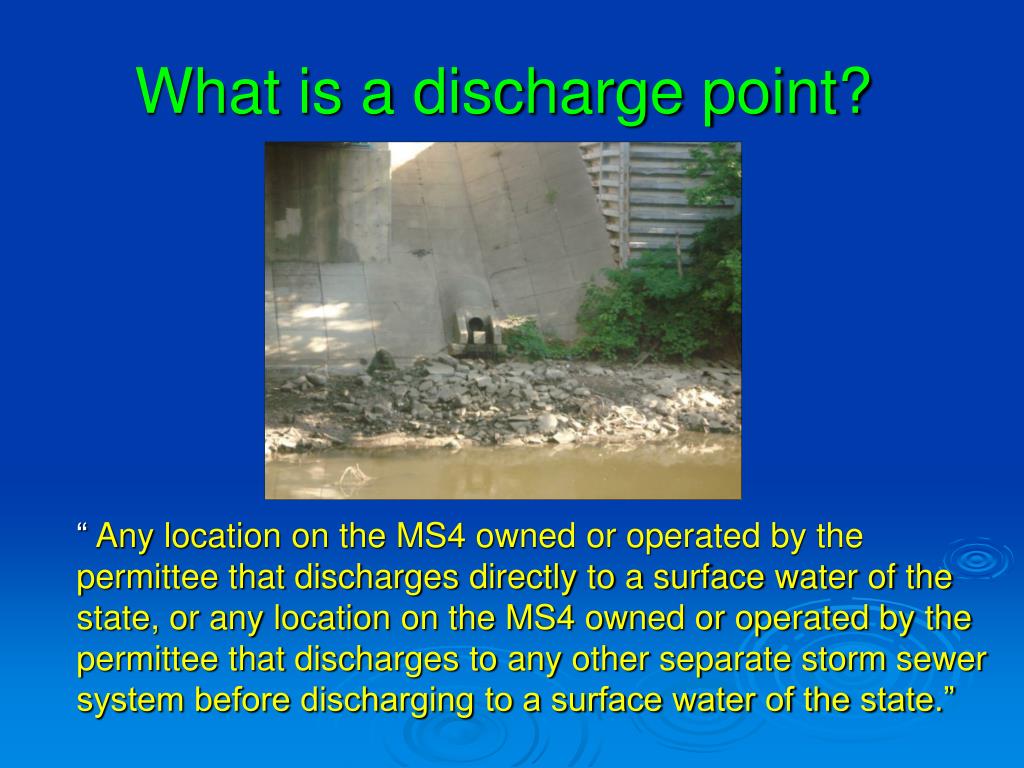 What is a discharge point?

“ Any location on the MS4 owned or operated by the permittee that discharges directly to a surface water of the state, or any location on the MS4 owned or operated by the permittee that discharges to any other separate storm sewer system before discharging to a surface water of the state.”